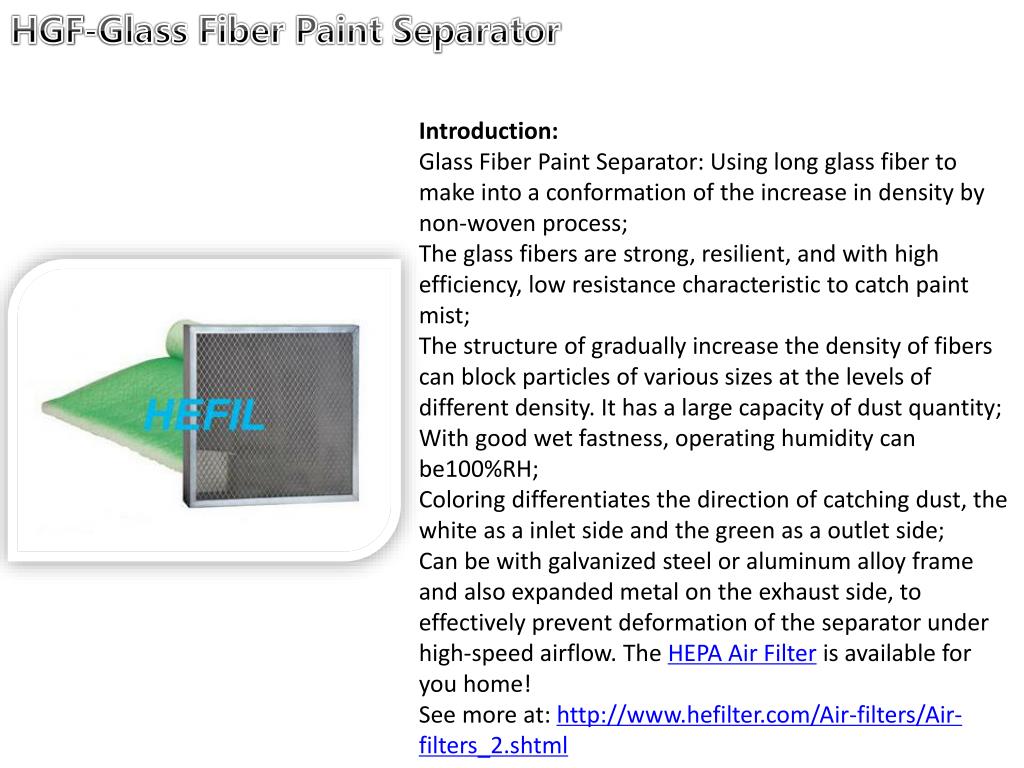 HGF-Glass Fiber Paint Separator

HEFIL

Introduction:
Glass Fiber Paint Separator: Using long glass fiber to make into a conformation of the increase in density by non-woven process;
The glass fibers are strong, resilient, and with high efficiency, low resistance characteristic to catch paint mist;
The structure of gradually increase the density of fibers can block particles of various sizes at the levels of different density. It has a large capacity of dust quantity;
With good wet fastness, operating humidity can be100%RH;
Coloring differentiates the direction of catching dust, the white as a inlet side and the green as a outlet side;
Can be with galvanized steel or aluminum alloy frame and also expanded metal on the exhaust side, to effectively prevent deformation of the separator under high-speed airflow. The HEPA Air Filter is available for you home!
See more at: http://www.hefilter.com/Air-filters/Air-filters_2.shtml